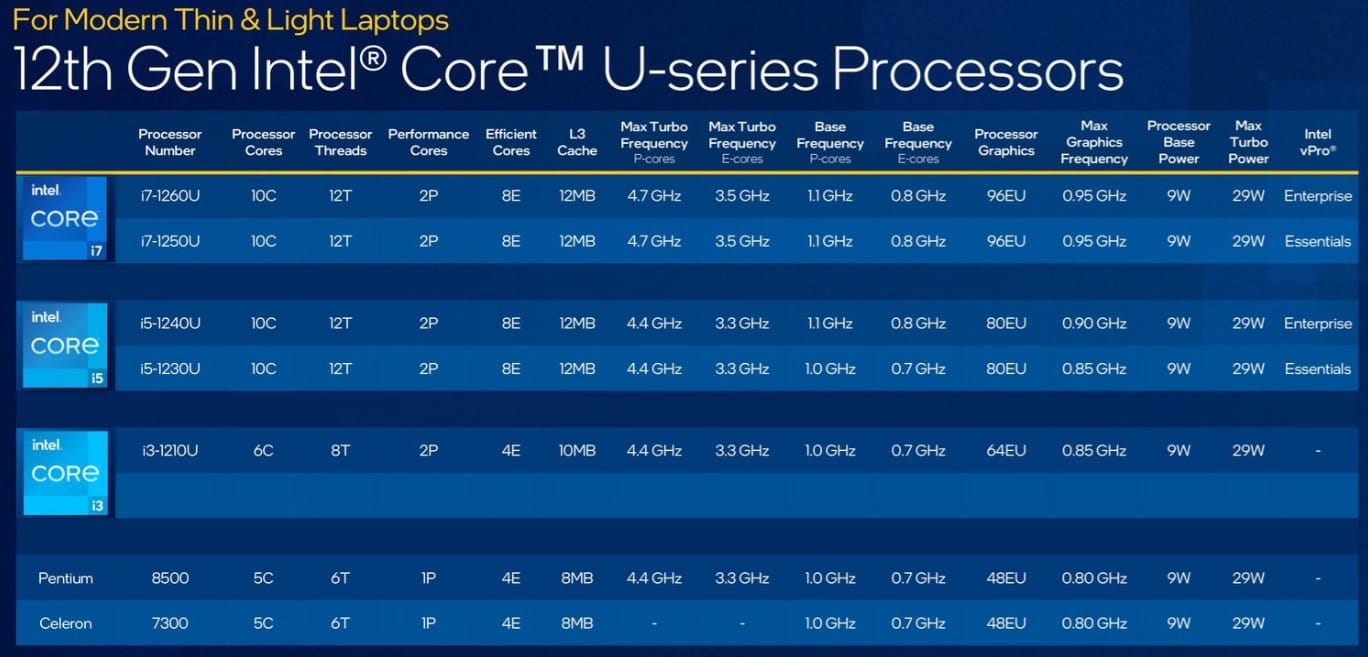 For Modern Thin & Light Laptops

12th Gen Intel® Core™ U-series Processors

| | Processor Number | Processor Cores | Processor Threads | Performance Cores | Efficient Cores | L3 Cache | Max Turbo Frequency P-cores | Max Turbo Frequency E-cores | Base Frequency P-cores | Base Frequency E-cores | Processor Graphics | Max Graphics Frequency | Processor Base Power | Max Turbo Power | Intel vPro® |
|---|---|---|---|---|---|---|---|---|---|---|---|---|---|---|---|
| intel. CORE i7 | i7-1260U | 10C | 12T | 2P | 8E | 12MB | 4.7 GHz | 3.5 GHz | 1.1 GHz | 0.8 GHz | 96EU | 0.95 GHz | 9W | 29W | Enterprise |
| | i7-1250U | 10C | 12T | 2P | 8E | 12MB | 4.7 GHz | 3.5 GHz | 1.1 GHz | 0.8 GHz | 96EU | 0.95 GHz | 9W | 29W | Essentials |
| intel. CORE i5 | i5-1240U | 10C | 12T | 2P | 8E | 12MB | 4.4 GHz | 3.3 GHz | 1.1 GHz | 0.8 GHz | 80EU | 0.90 GHz | 9W | 29W | Enterprise |
| | i5-1230U | 10C | 12T | 2P | 8E | 12MB | 4.4 GHz | 3.3 GHz | 1.0 GHz | 0.7 GHz | 80EU | 0.85 GHz | 9W | 29W | Essentials |
| intel. CORE i3 | i3-1210U | 6C | 8T | 2P | 4E | 10MB | 4.4 GHz | 3.3 GHz | 1.0 GHz | 0.7 GHz | 64EU | 0.85 GHz | 9W | 29W | - |
| Pentium | 8500 | 5C | 6T | 1P | 4E | 8MB | 4.4 GHz | 3.3 GHz | 1.0 GHz | 0.7 GHz | 48EU | 0.80 GHz | 9W | 29W | - |
| Celeron | 7300 | 5C | 6T | 1P | 4E | 8MB | - | - | 1.0 GHz | 0.7 GHz | 48EU | 0.80 GHz | 9W | 29W | - |